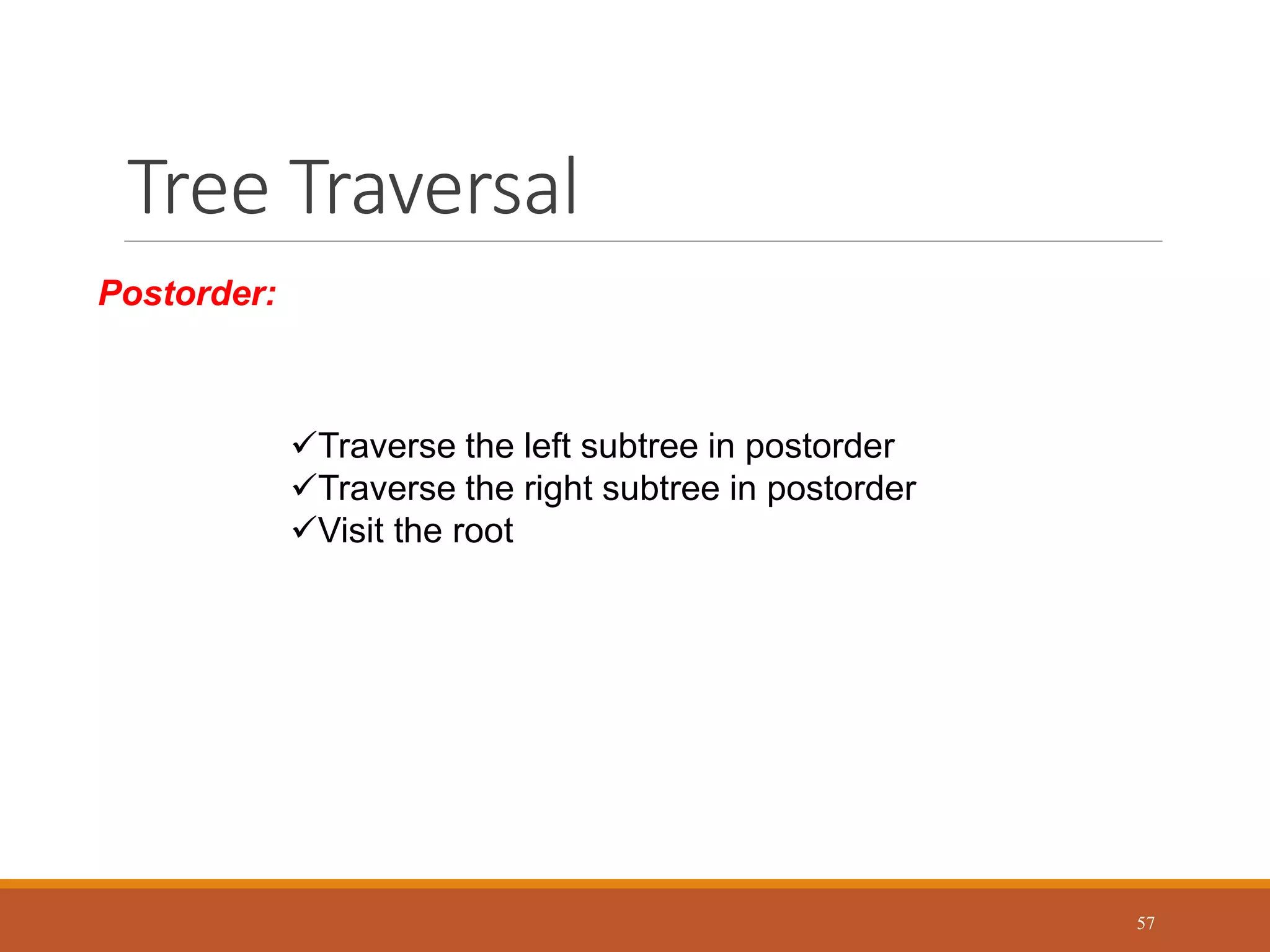 Tree Traversal

Postorder:

✓Traverse the left subtree in postorder
✓Traverse the right subtree in postorder
✓Visit the root

57